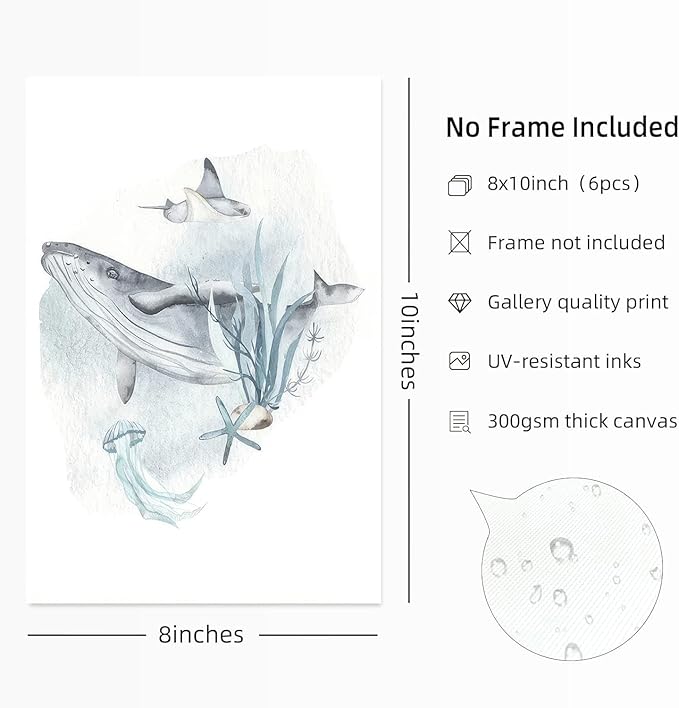 10inches

8inches

No Frame Included

8x10inch（6pcs）

Frame not included

Gallery quality print

UV-resistant inks

300gsm thick canvas